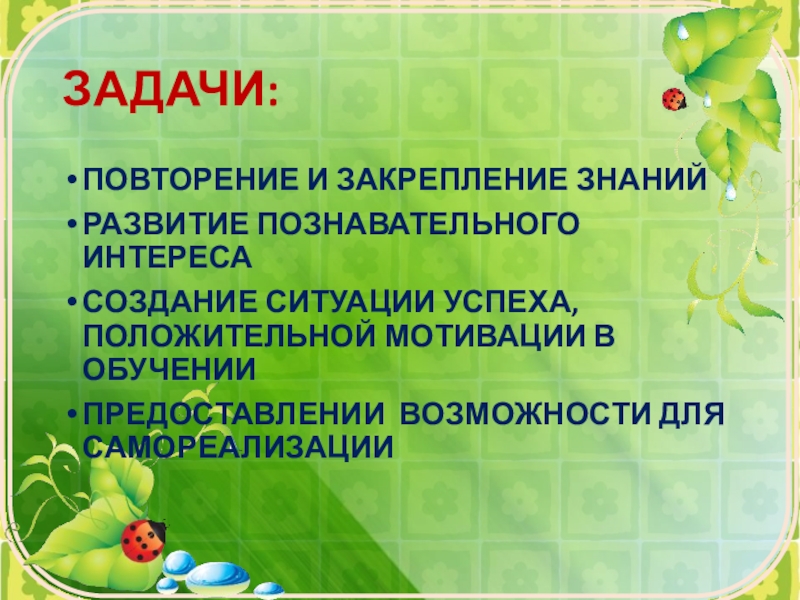 ЗАДАЧИ:

• ПОВТОРЕНИЕ И ЗАКРЕПЛЕНИЕ ЗНАНИЙ
• РАЗВИТИЕ ПОЗНАВАТЕЛЬНОГО ИНТЕРЕСА
• СОЗДАНИЕ СИТУАЦИИ УСПЕХА, ПОЛОЖИТЕЛЬНОЙ МОТИВАЦИИ В ОБУЧЕНИИ
• ПРЕДОСТАВЛЕНИИ ВОЗМОЖНОСТИ ДЛЯ САМОРЕАЛИЗАЦИИ